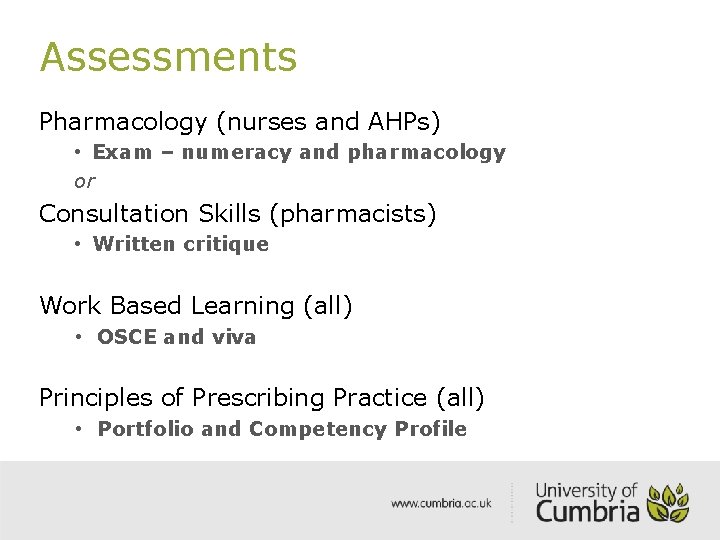 Assessments

Pharmacology (nurses and AHPs)

• Exam – numeracy and pharmacology

or

Consultation Skills (pharmacists)

• Written critique

Work Based Learning (all)

• OSCE and viva

Principles of Prescribing Practice (all)

• Portfolio and Competency Profile

www.cumbria.ac.uk

University of Cumbria